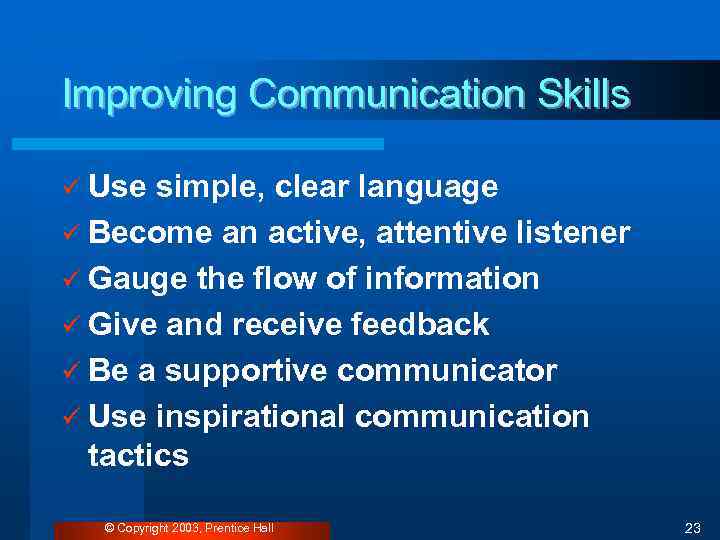 Improving Communication Skills

✓ Use simple, clear language
✓ Become an active, attentive listener
✓ Gauge the flow of information
✓ Give and receive feedback
✓ Be a supportive communicator
✓ Use inspirational communication tactics

© Copyright 2003, Prentice Hall

23